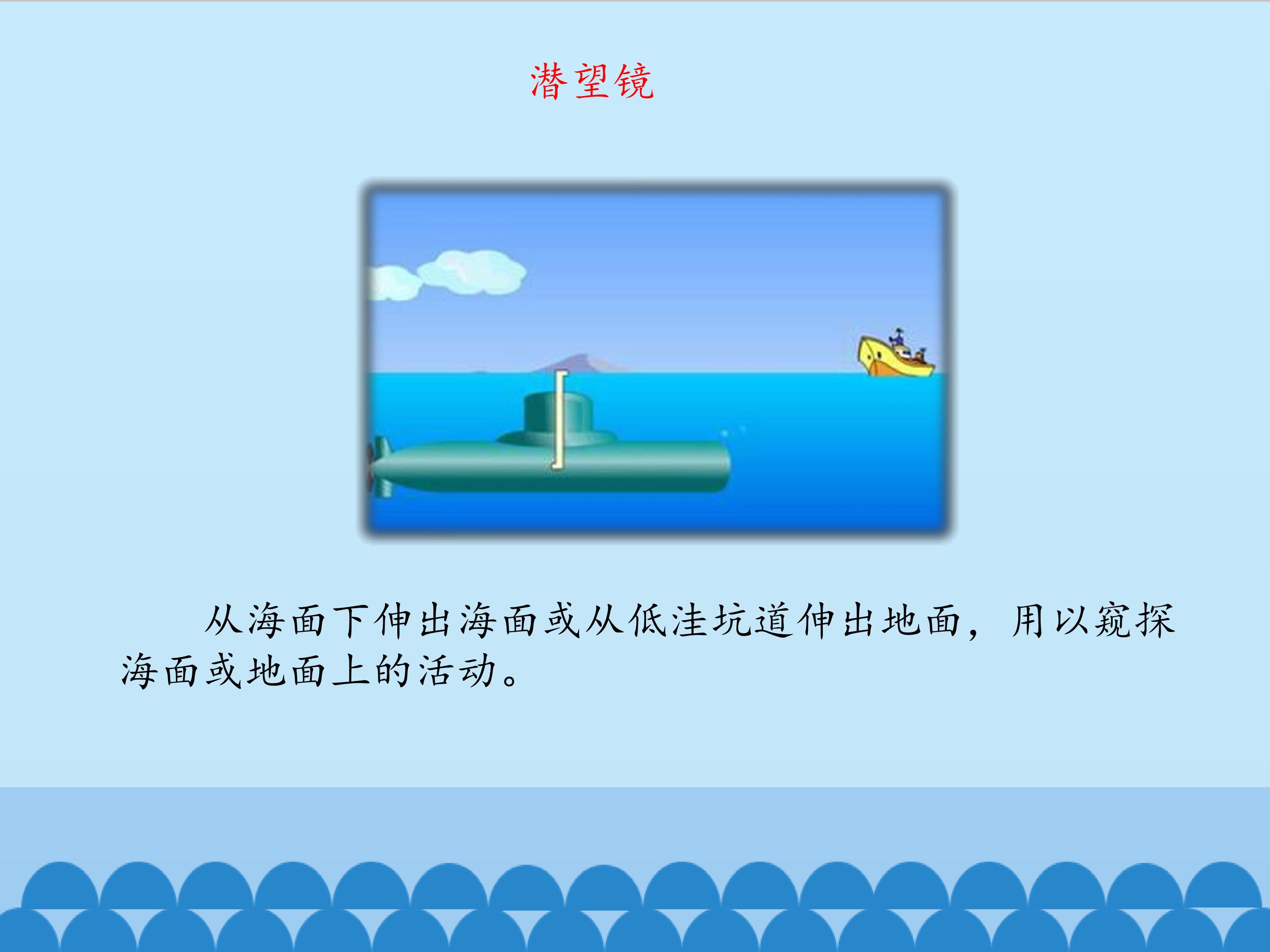 潜望镜

从海面下伸出海面或从低洼坑道伸出地面，用以窥探海面或地面上的活动。